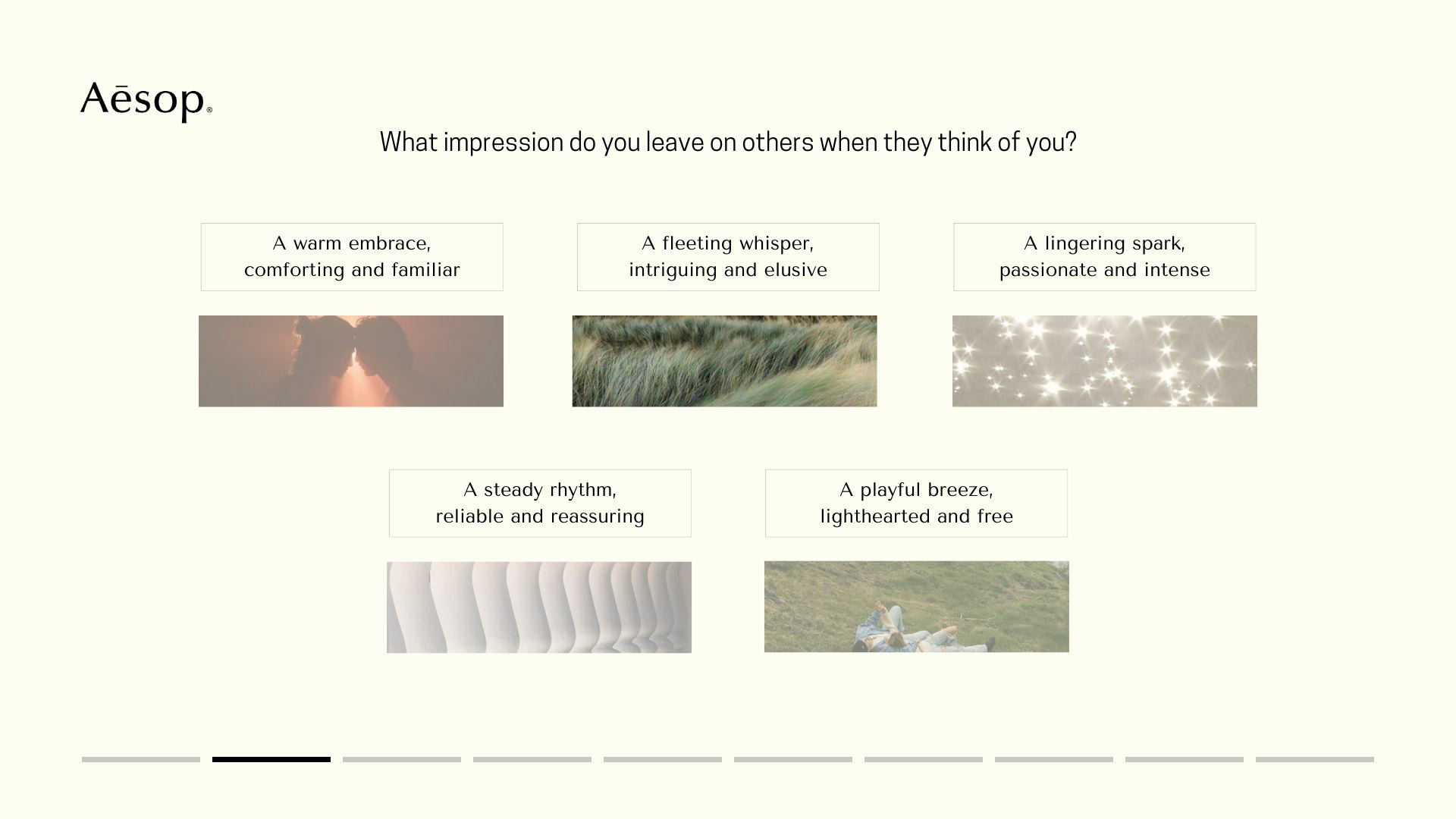 Aēsop®

What impression do you leave on others when they think of you?

A warm embrace,
comforting and familiar

A fleeting whisper,
intriguing and elusive

A lingering spark,
passionate and intense

A steady rhythm,
reliable and reassuring

A playful breeze,
lighthearted and free